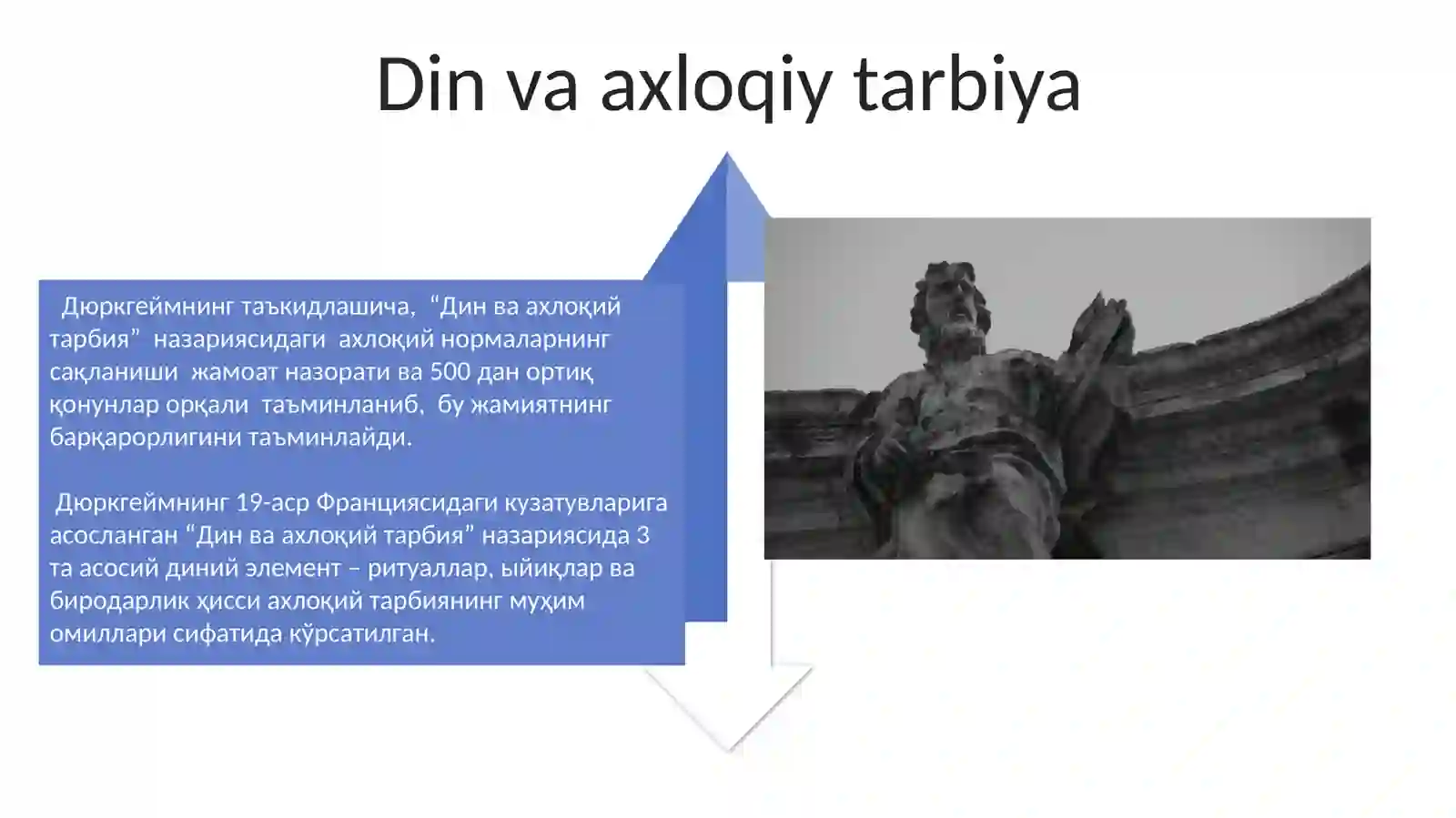 Din va axloqiy tarbiya

Дюркгеймнинг таъкидлашича, “Дин ва ахлоқий тарбия” назариясидаги ахлоқий нормаларнинг сақланиши жамоат назорати ва 500 дан ортиқ қонунлар орқали таъминланиб, бу жамиятнинг барқарорлигини таъминлайди.

Дюркгеймнинг 19-аср Франциясидаги кузатувларига асосланган “Дин ва ахлоқий тарбия” назариясида 3 та асосий диний элемент – ритуаллар, ыйиқлар ва биродарлик ҳисси ахлоқий тарбиянинг муҳим омиллари сифатида кўрсатилган.